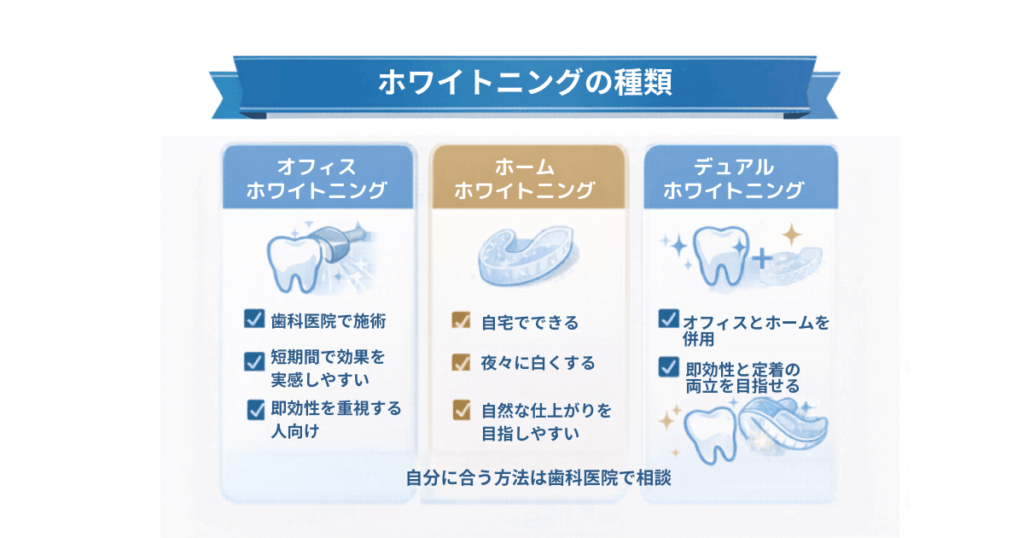 ホワイトニングの種類

オフィス
ホワイトニング

歯科医院で施術

短期間で効果を実感しやすい

即効性を重視する人向け

ホーム
ホワイトニング

自宅でできる

夜々に白くする

自然な仕上がりを目指しやすい

デュアル
ホワイトニング

オフィスとホームを併用

即効性と定着の両立を目指せる

自分に合う方法は歯科医院で相談